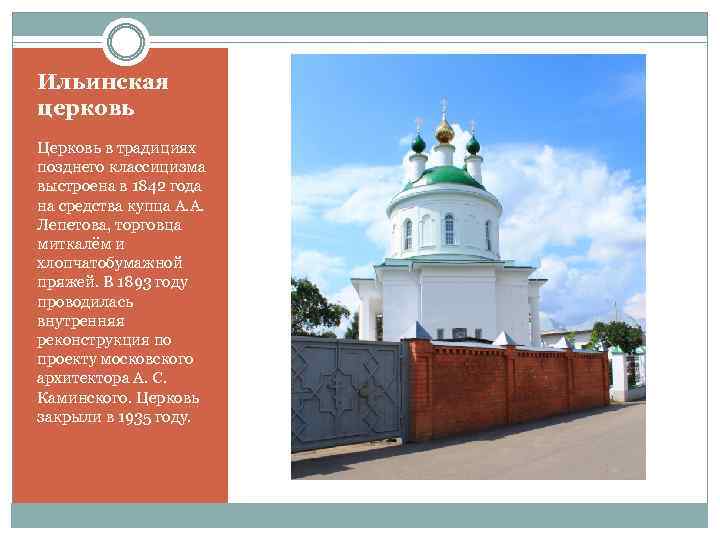 Ильинская церковь

Церковь в традициях позднего классицизма выстроена в 1842 года на средства купца А.А. Лепетова, торговца миткалём и хлопчатобумажной пряжей. В 1893 году проводилась внутренняя реконструкция по проекту московского архитектора А. С. Каминского. Церковь закрыли в 1935 году.